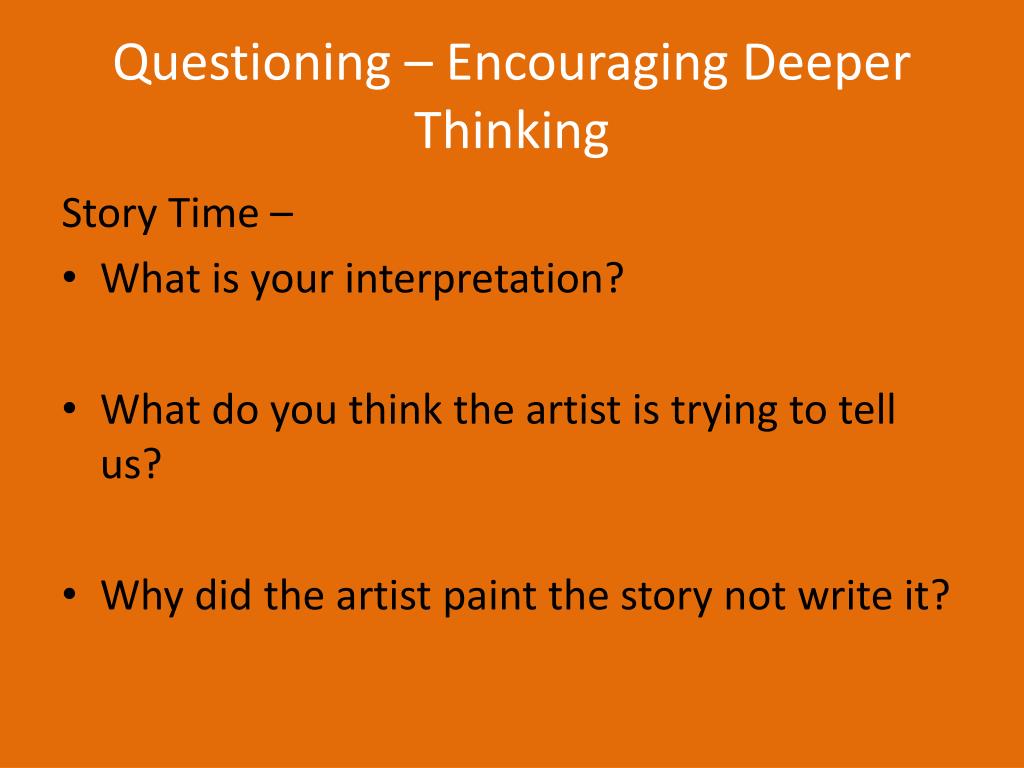 Questioning – Encouraging Deeper Thinking

Story Time –

• What is your interpretation?

• What do you think the artist is trying to tell us?

• Why did the artist paint the story not write it?